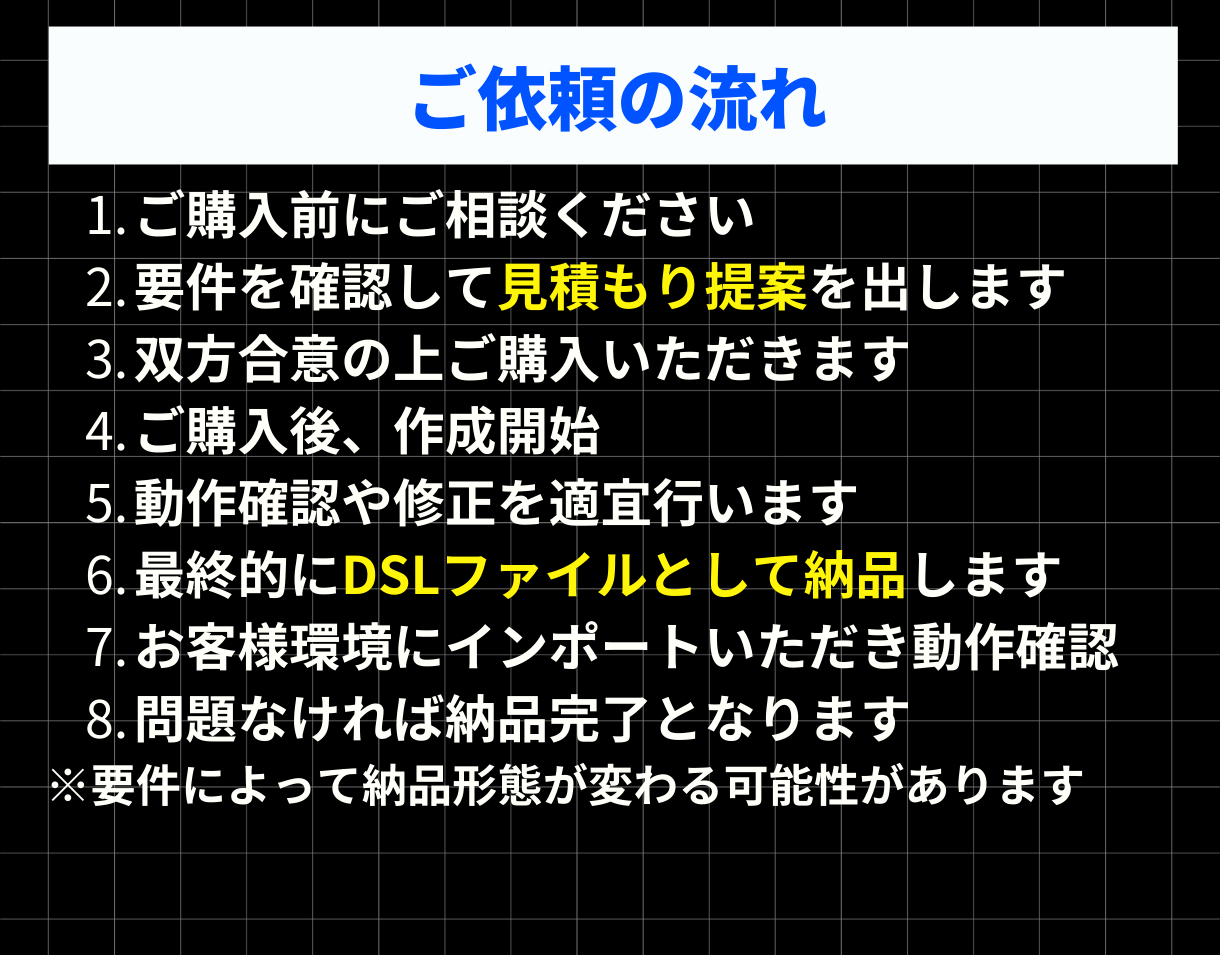 ご依頼の流れ

1. ご購入前にご相談ください
2. 要件を確認して見積もり提案を出します
3. 双方合意の上ご購入いただきます
4. ご購入後、作成開始
5. 動作確認や修正を適宜行います
6. 最終的にDSLファイルとして納品します
7. お客様環境にインポートいただき動作確認
8. 問題なければ納品完了となります
※要件によって納品形態が変わる可能性があります